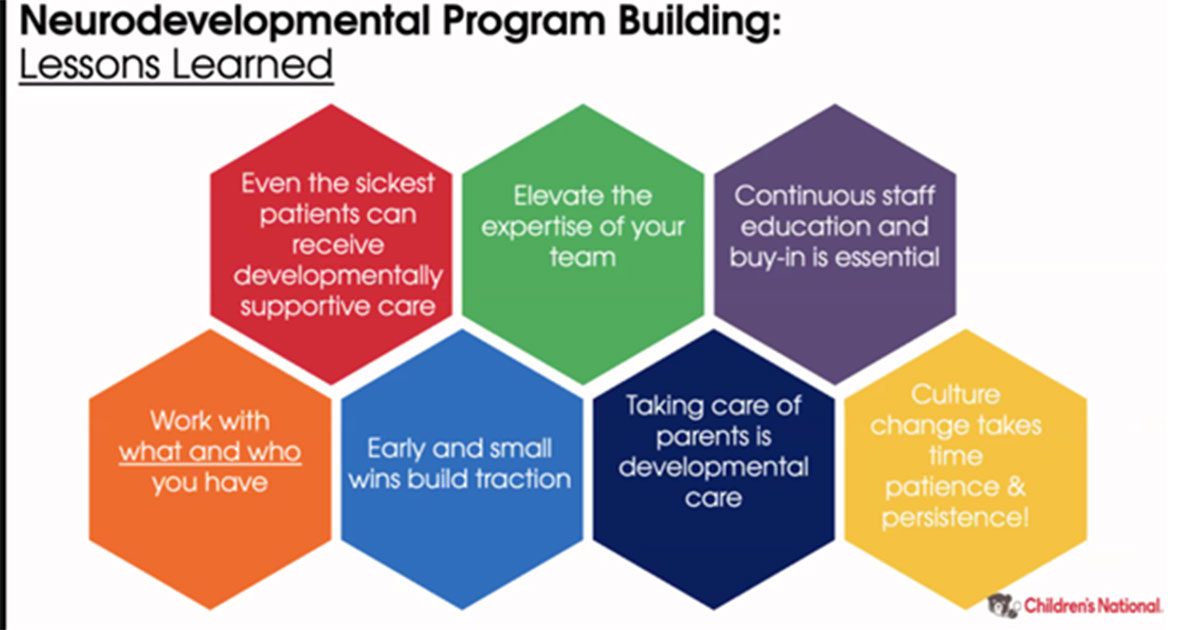 Neurodevelopmental Program Building:
Lessons Learned

Even the sickest patients can receive developmentally supportive care

Elevate the expertise of your team

Continuous staff education and buy-in is essential

Work with what and who you have

Early and small wins build traction

Taking care of parents is developmental care

Culture change takes time patience & persistence!

Children's National.